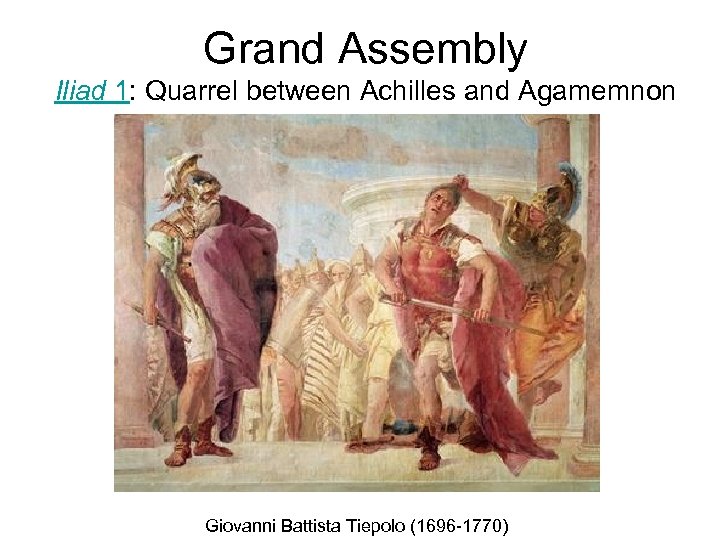 Grand Assembly
Iliad 1: Quarrel between Achilles and Agamemnon

Giovanni Battista Tiepolo (1696-1770)